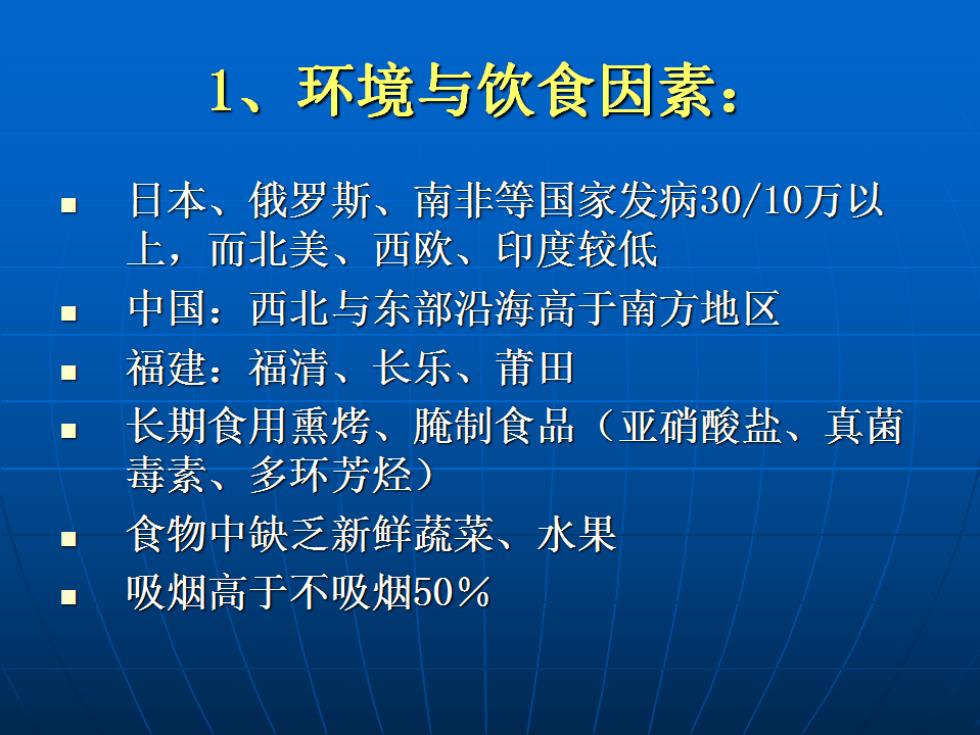 1、环境与饮食因素：

- 日本、俄罗斯、南非等国家发病30/10万以上，而北美、西欧、印度较低
- 中国：西北与东部沿海高于南方地区
- 福建：福清、长乐、莆田
- 长期食用熏烤、腌制食品（亚硝酸盐、真菌毒素、多环芳烃）
- 食物中缺乏新鲜蔬菜、水果
- 吸烟高于不吸烟50％